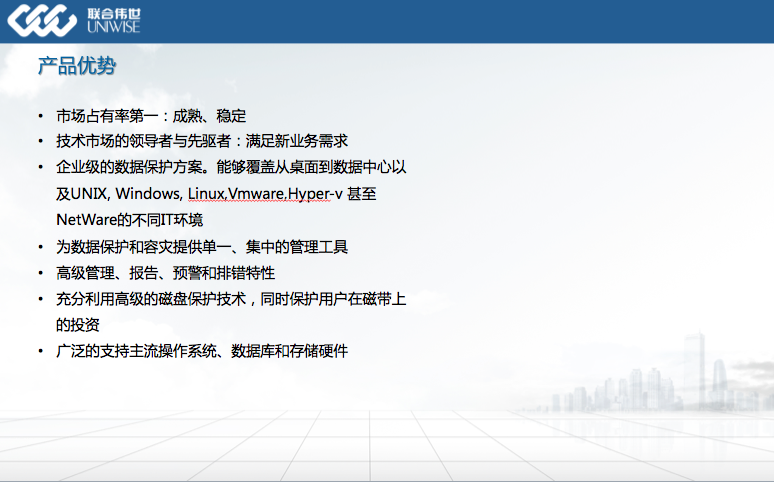 联合伟世
UNIWISE

产品优势

• 市场占有率第一：成熟、稳定
• 技术市场的领导者与先驱者：满足新业务需求
• 企业级的数据保护方案。能够覆盖从桌面到数据中心以及UNIX, Windows, Linux,Vmware,Hyper-v 甚至NetWare的不同IT环境
• 为数据保护和容灾提供单一、集中的管理工具
• 高级管理、报告、预警和排错特性
• 充分利用高级的磁盘保护技术，同时保护用户在磁带上的投资
• 广泛的支持主流操作系统、数据库和存储硬件